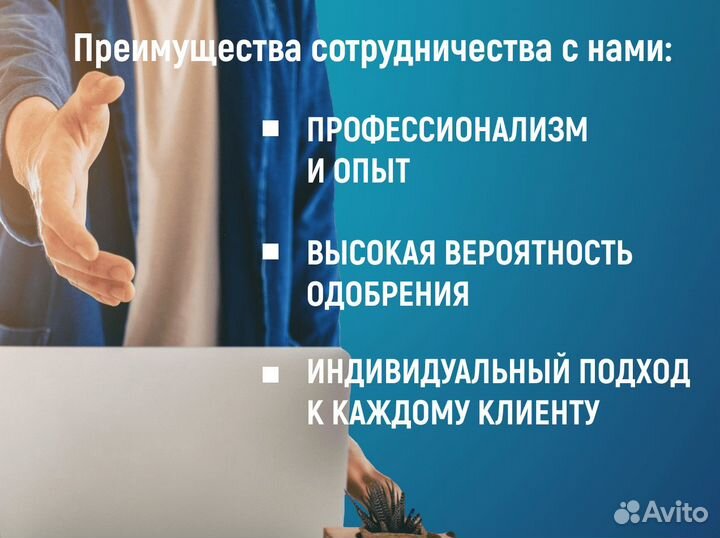 Преимущества сотрудничества с нами:

■ ПРОФЕССИОНАЛИЗМ И ОПЫТ

■ ВЫСОКАЯ ВЕРОЯТНОСТЬ ОДОБРЕНИЯ

■ ИНДИВИДУАЛЬНЫЙ ПОДХОД К КАЖДОМУ КЛИЕНТУ

Avito